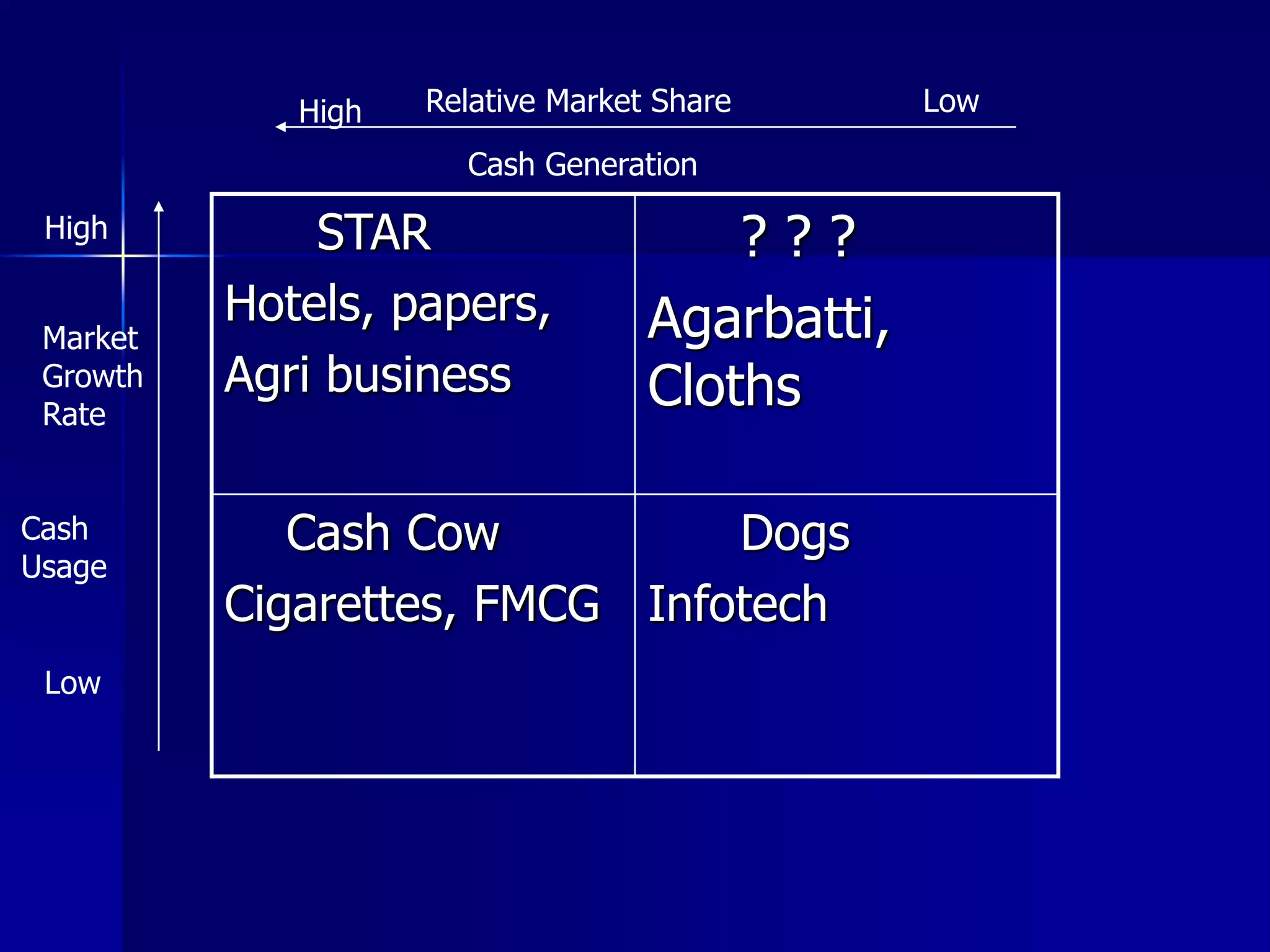 High Relative Market Share Low

Cash Generation

High

Market Growth Rate

Cash Usage

Low

| STAR Hotels, papers, Agri business | ? ? ? Agarbatti, Cloths |
|---|---|
| Cash Cow Cigarettes, FMCG | Dogs Infotech |